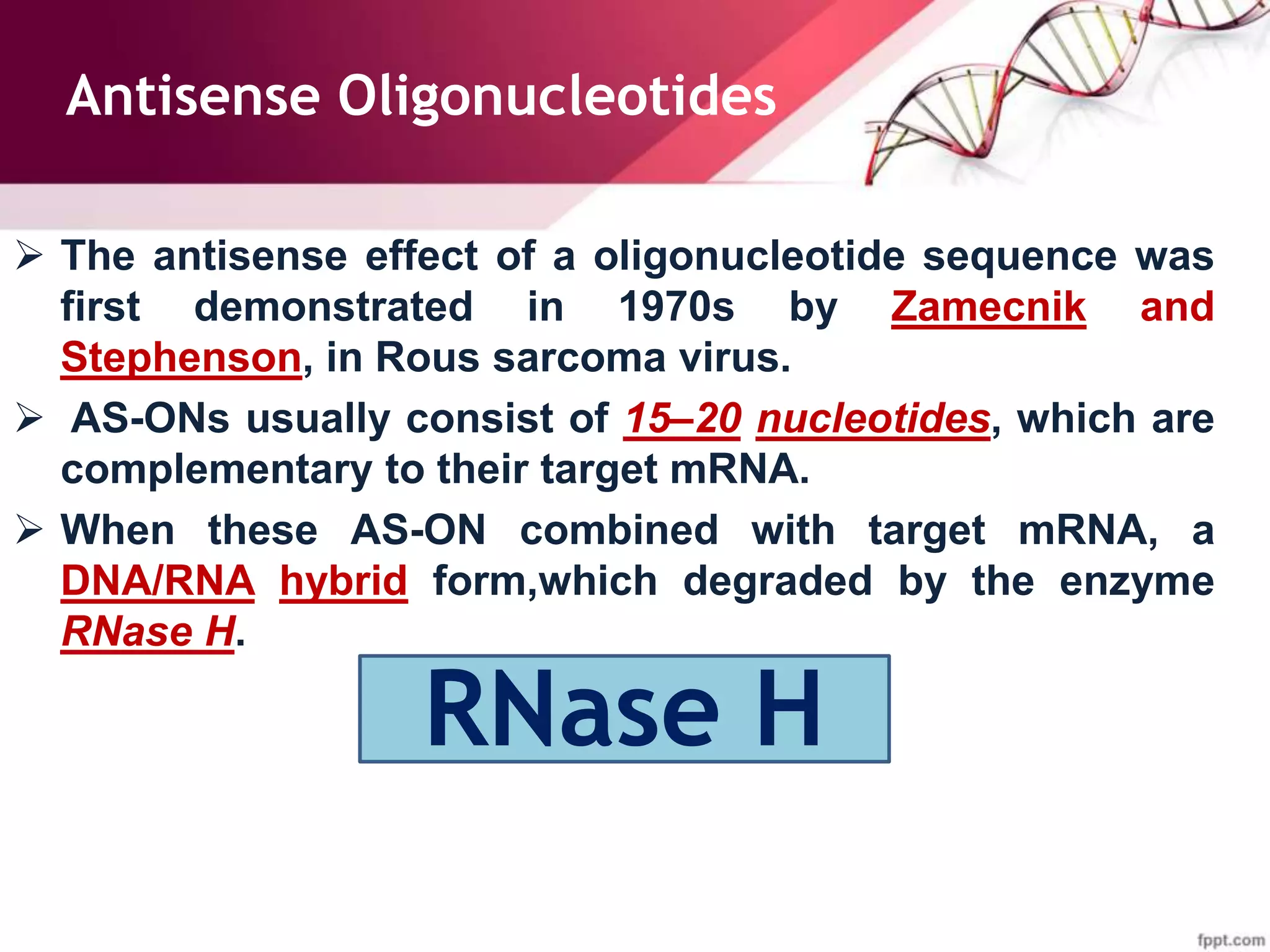 Antisense Oligonucleotides

➢ The antisense effect of a oligonucleotide sequence was first demonstrated in 1970s by Zamecnik and Stephenson, in Rous sarcoma virus.

➢ AS-ONs usually consist of 15–20 nucleotides, which are complementary to their target mRNA.

➢ When these AS-ON combined with target mRNA, a DNA/RNA hybrid form,which degraded by the enzyme RNase H.

RNase H

fppt.com